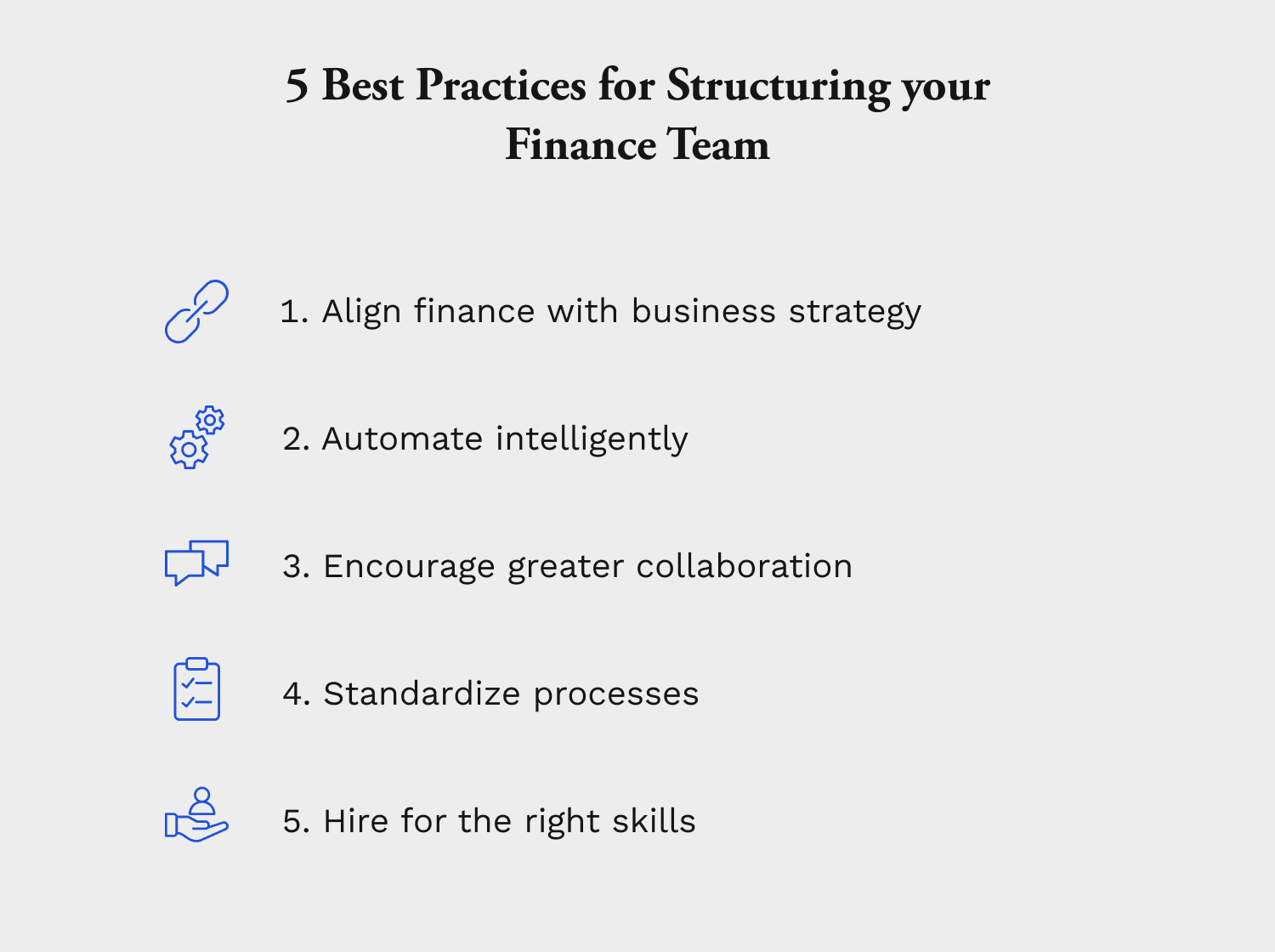 5 Best Practices for Structuring your Finance Team

1. Align finance with business strategy

2. Automate intelligently

3. Encourage greater collaboration

4. Standardize processes

5. Hire for the right skills